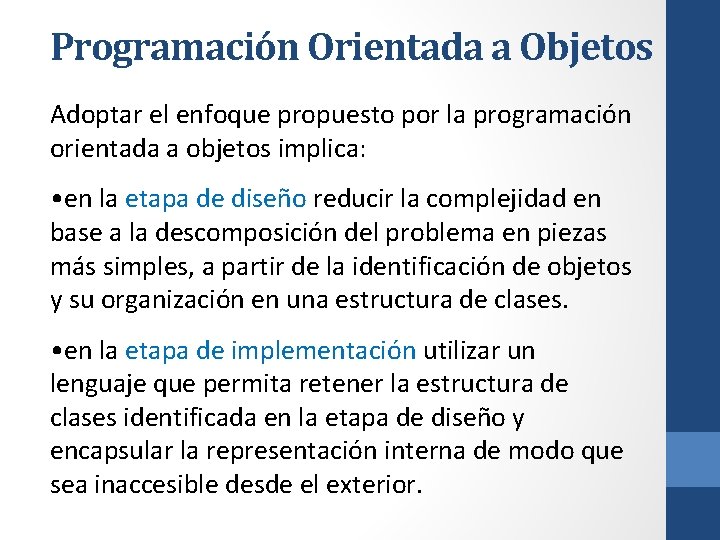 Programación Orientada a Objetos

Adoptar el enfoque propuesto por la programación orientada a objetos implica:

•en la etapa de diseño reducir la complejidad en base a la descomposición del problema en piezas más simples, a partir de la identificación de objetos y su organización en una estructura de clases.

•en la etapa de implementación utilizar un lenguaje que permita retener la estructura de clases identificada en la etapa de diseño y encapsular la representación interna de modo que sea inaccesible desde el exterior.